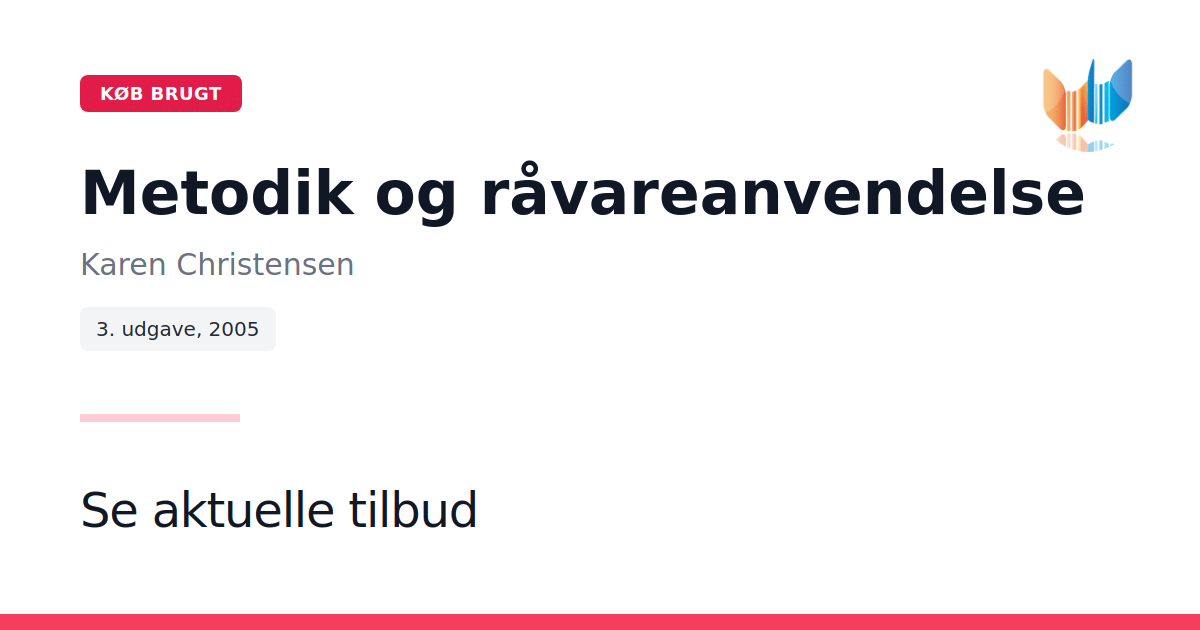 KØB BRUGT

Metodik og råvareanvendelse

Karen Christensen

3. udgave, 2005

Se aktuelle tilbud